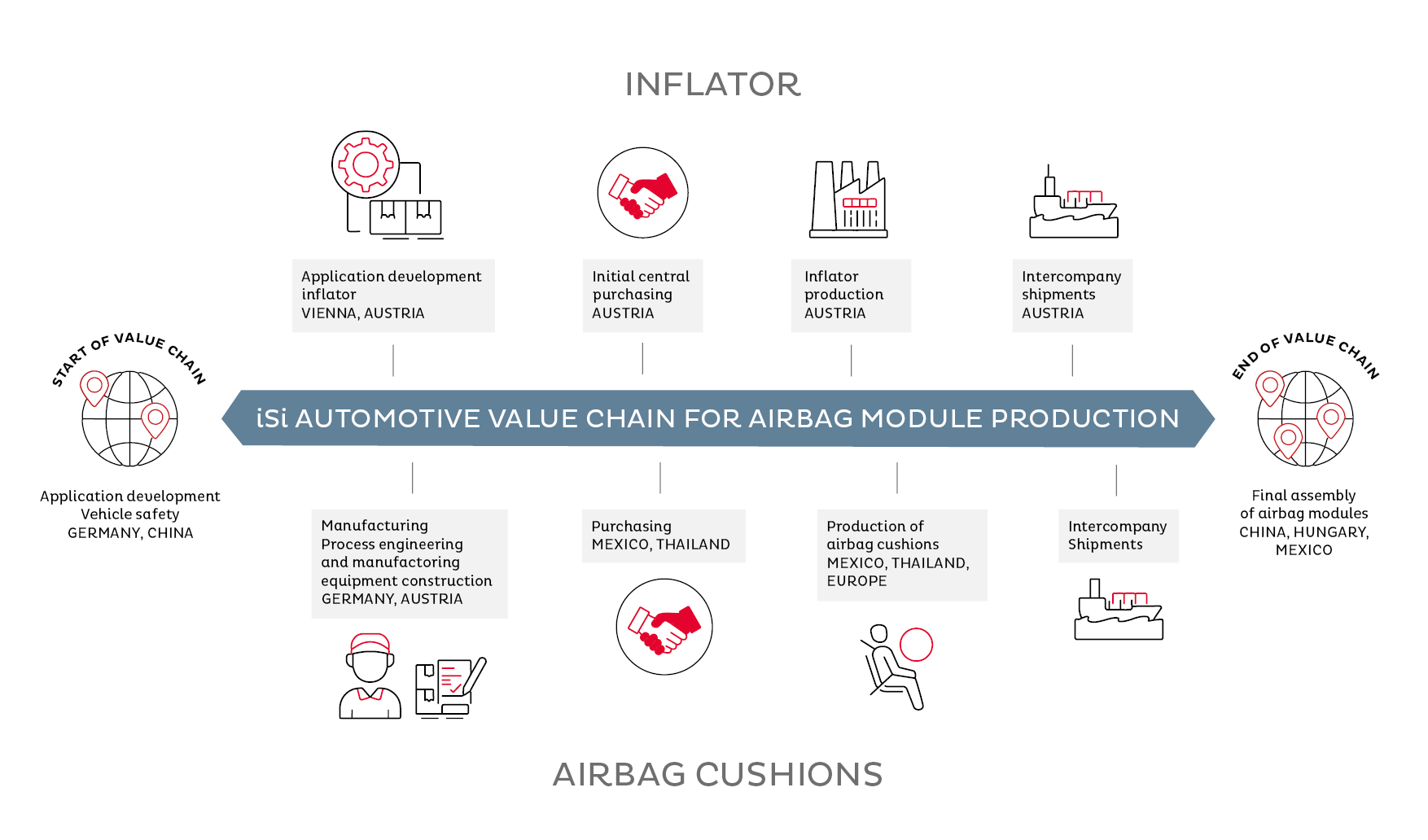 INFLATOR

Application development inflator
VIENNA, AUSTRIA

Initial central purchasing
AUSTRIA

Inflator production
AUSTRIA

Intercompany shipments
AUSTRIA

START OF VALUE CHAIN

Application development
Vehicle safety
GERMANY, CHINA

iSi AUTOMOTIVE VALUE CHAIN FOR AIRBAG MODULE PRODUCTION

END OF VALUE CHAIN

Final assembly
of airbag modules
CHINA, HUNGARY, MEXICO

Manufacturing
Process engineering and manufactoring equipment construction
GERMANY, AUSTRIA

Purchasing
MEXICO, THAILAND

Production of airbag cushions
MEXICO, THAILAND, EUROPE

Intercompany Shipments

AIRBAG CUSHIONS